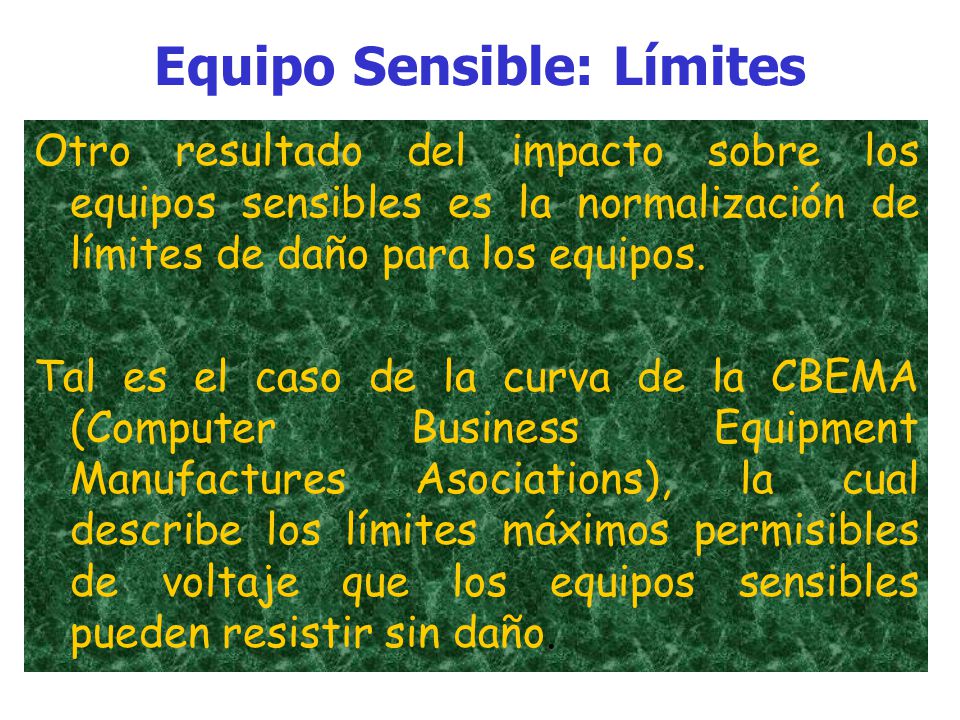 Equipo Sensible: Límites

Otro resultado del impacto sobre los equipos sensibles es la normalización de límites de daño para los equipos.

Tal es el caso de la curva de la CBEMA (Computer Business Equipment Manufactures Asociations), la cual describe los límites máximos permisibles de voltaje que los equipos sensibles pueden resistir sin daño.